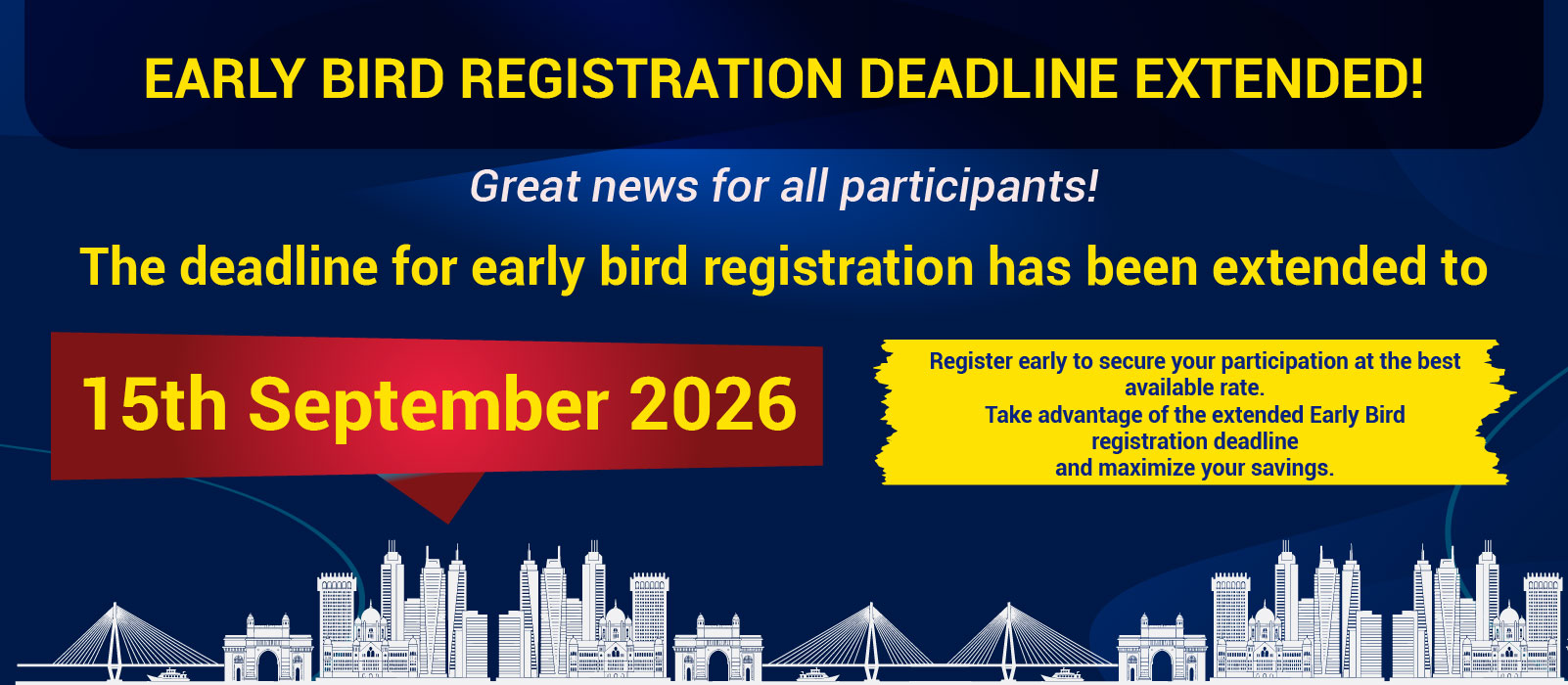 EARLY BIRD REGISTRATION DEADLINE EXTENDED!

Great news for all participants!

The deadline for early bird registration has been extended to

15th September 2026

Register early to secure your participation at the best available rate.
Take advantage of the extended Early Bird registration deadline and maximize your savings.